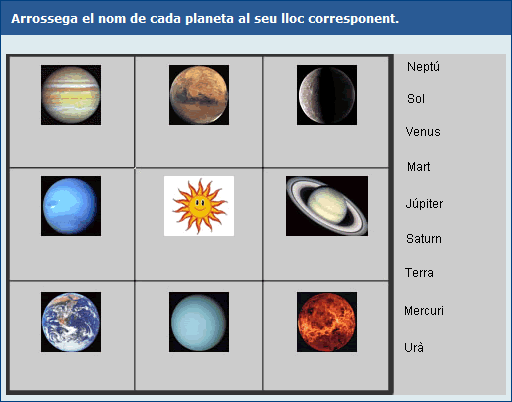 Arrossega el nom de cada planeta al seu lloc corresponent.

Neptú
Sol
Venus
Mart
Júpiter
Saturn
Terra
Mercuri
Urà